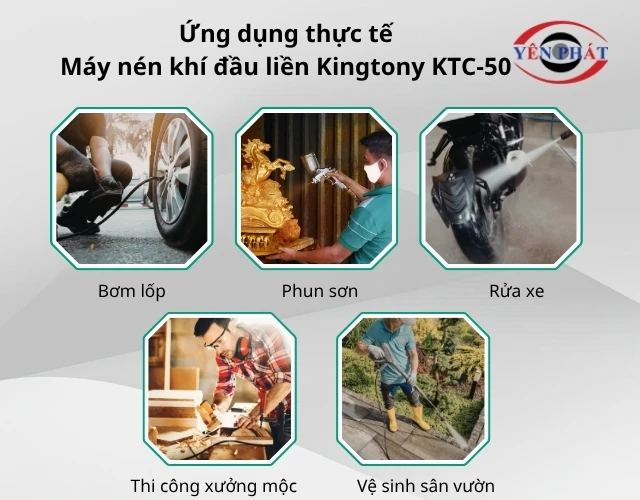 Ứng dụng thực tế
Máy nén khí đầu liền Kingtony KTC-50

YÊN PHÁT

Bơm lốp

Phun sơn

Rửa xe

Thi công xưởng mộc

Vệ sinh sân vườn